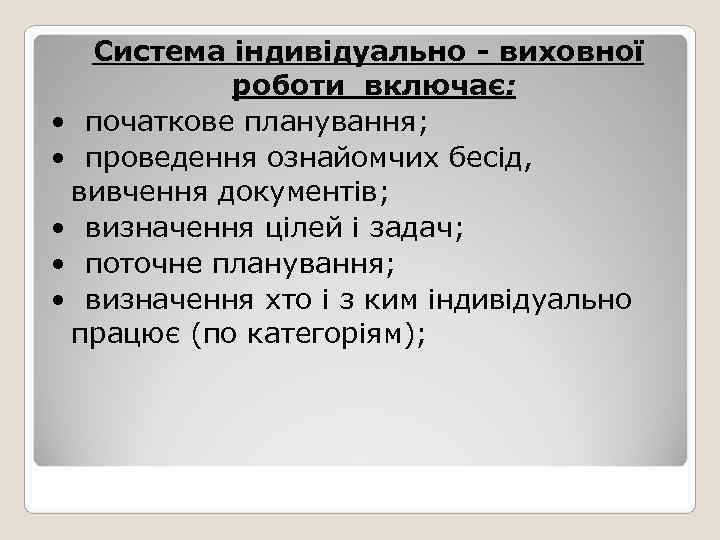 Система індивідуально - виховної роботи включає:

• початкове планування;
• проведення ознайомчих бесід, вивчення документів;
• визначення цілей і задач;
• поточне планування;
• визначення хто і з ким індивідуально працює (по категоріям);